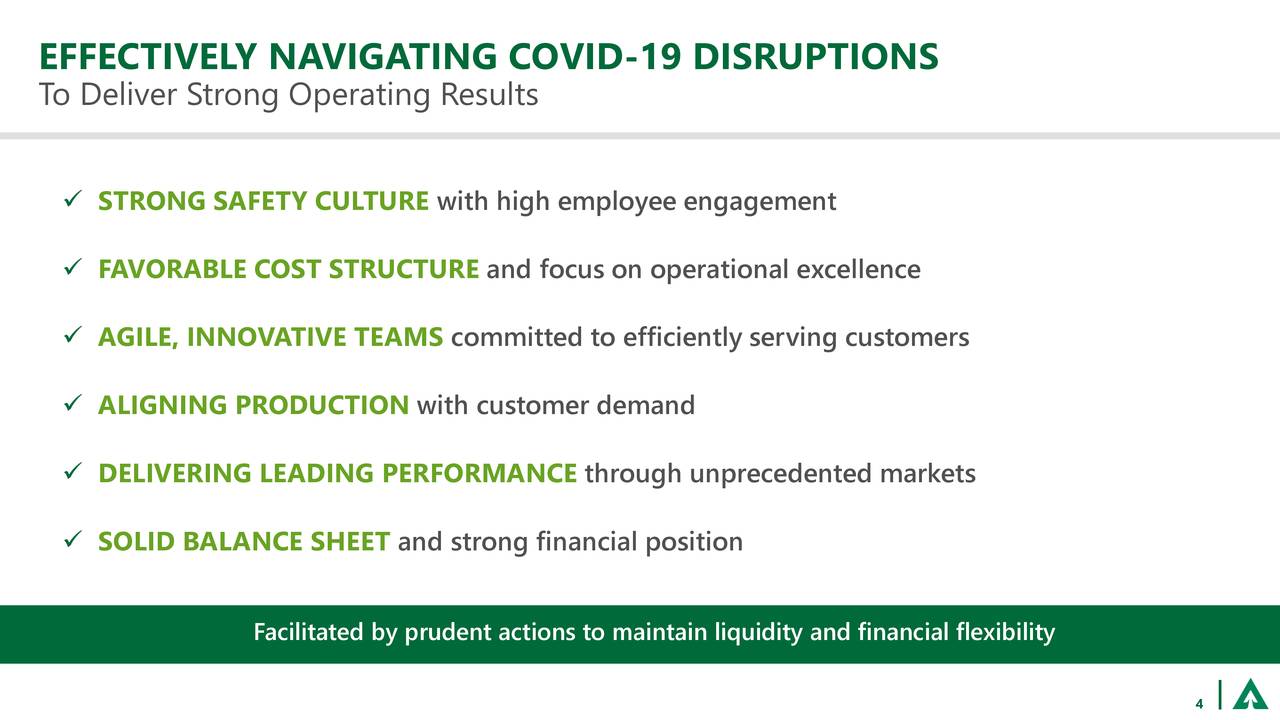 EFFECTIVELY NAVIGATING COVID-19 DISRUPTIONS
To Deliver Strong Operating Results

✓ STRONG SAFETY CULTURE with high employee engagement

✓ FAVORABLE COST STRUCTURE and focus on operational excellence

✓ AGILE, INNOVATIVE TEAMS committed to efficiently serving customers

✓ ALIGNING PRODUCTION with customer demand

✓ DELIVERING LEADING PERFORMANCE through unprecedented markets

✓ SOLID BALANCE SHEET and strong financial position

Facilitated by prudent actions to maintain liquidity and financial flexibility

4